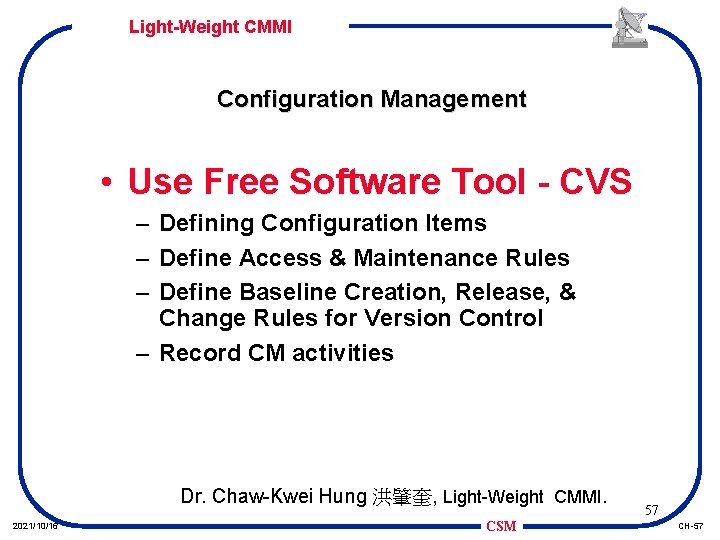 Light-Weight CMMI

Configuration Management

• Use Free Software Tool - CVS
– Defining Configuration Items
– Define Access & Maintenance Rules
– Define Baseline Creation, Release, & Change Rules for Version Control
– Record CM activities

Dr. Chaw-Kwei Hung 洪肇奎, Light-Weight CMMI.

57

2021/10/16

CSM

CH-57